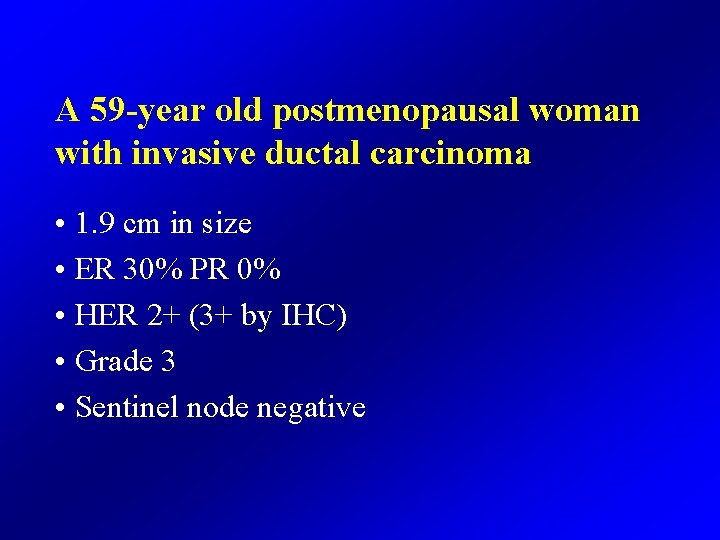 A 59-year old postmenopausal woman with invasive ductal carcinoma

• 1.9 cm in size
• ER 30% PR 0%
• HER 2+ (3+ by IHC)
• Grade 3
• Sentinel node negative